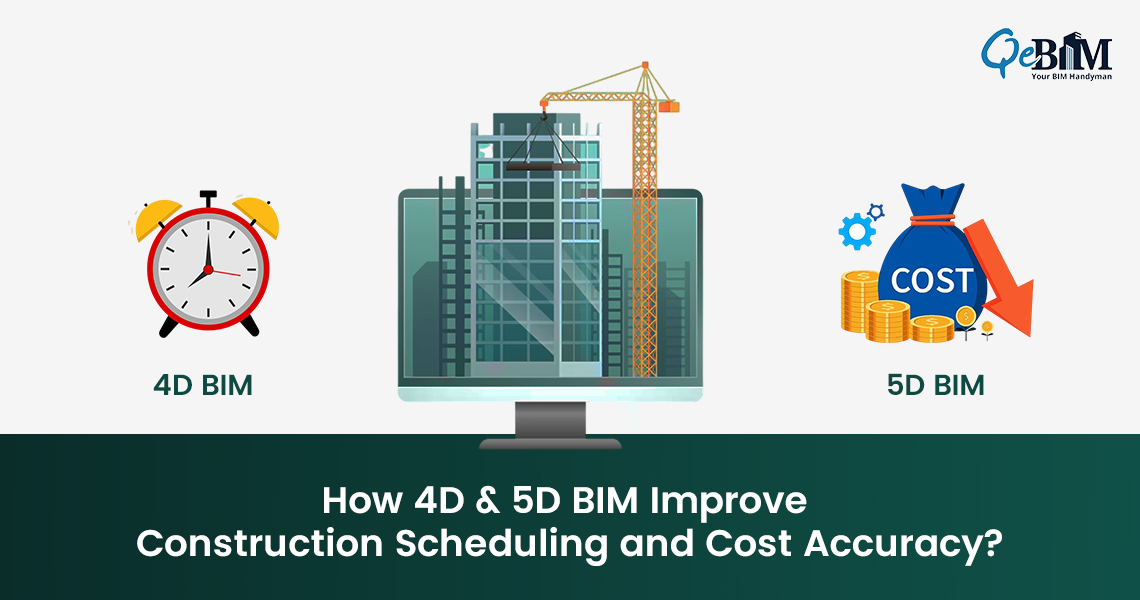 QeBIM
Your BIM Handyman

4D BIM

COST

5D BIM

How 4D & 5D BIM Improve Construction Scheduling and Cost Accuracy?